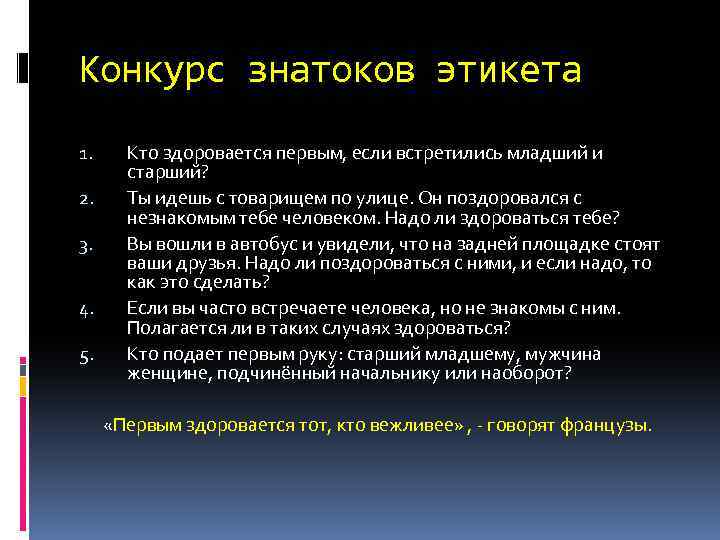 Конкурс знатоков этикета

1. Кто здоровается первым, если встретились младший и старший?
2. Ты идешь с товарищем по улице. Он поздоровался с незнакомым тебе человеком. Надо ли здороваться тебе?
3. Вы вошли в автобус и увидели, что на задней площадке стоят ваши друзья. Надо ли поздороваться с ними, и если надо, то как это сделать?
4. Если вы часто встречаете человека, но не знакомы с ним. Полагается ли в таких случаях здороваться?
5. Кто подает первым руку: старший младшему, мужчина женщине, подчинённый начальнику или наоборот?

«Первым здоровается тот, кто вежливее» , - говорят французы.